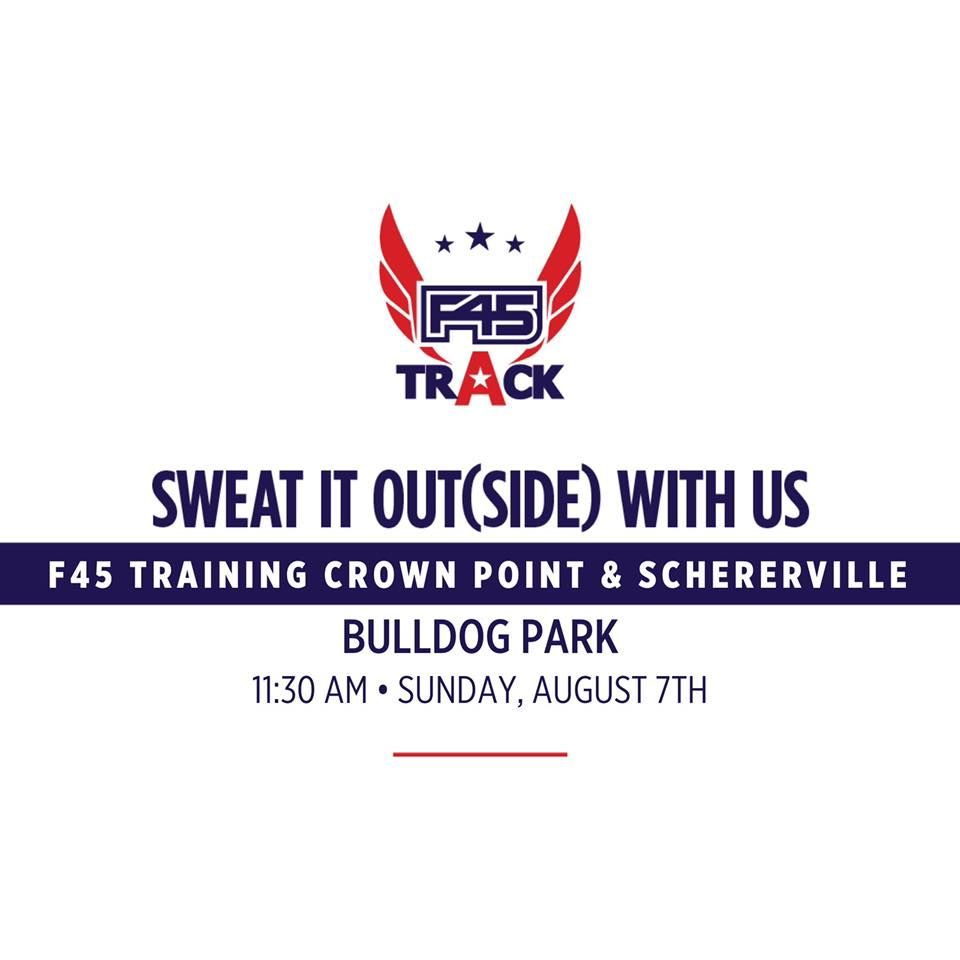 F45
TRACK

SWEAT IT OUT(SIDE) WITH US

F45 TRAINING CROWN POINT & SCHERERVILLE

BULLDOG PARK

11:30 AM • SUNDAY, AUGUST 7TH